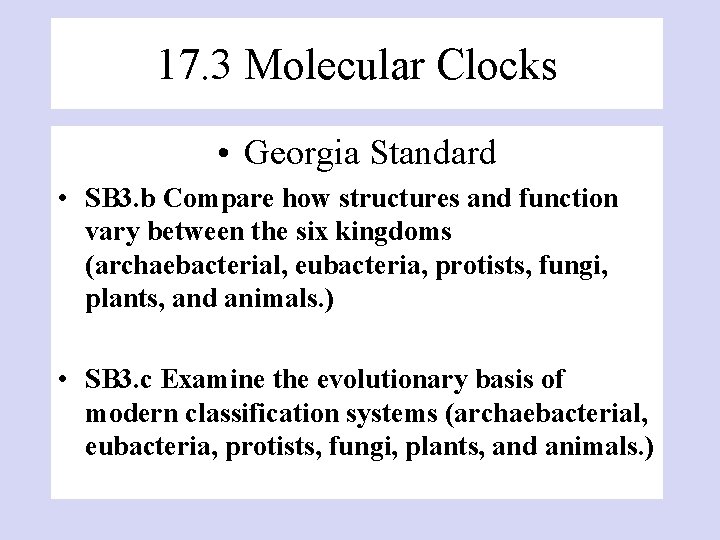 17.3 Molecular Clocks

• Georgia Standard

• SB3.b Compare how structures and function vary between the six kingdoms (archaebacterial, eubacteria, protists, fungi, plants, and animals.)

• SB3.c Examine the evolutionary basis of modern classification systems (archaebacterial, eubacteria, protists, fungi, plants, and animals.)